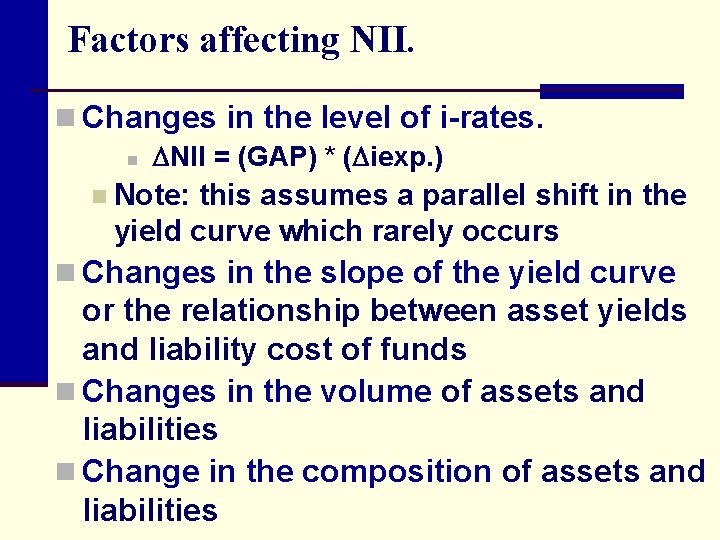 Factors affecting NII.

Changes in the level of i-rates.

$\Delta$NII = (GAP) * ($\Delta$iexp.)

Note: this assumes a parallel shift in the yield curve which rarely occurs

Changes in the slope of the yield curve or the relationship between asset yields and liability cost of funds

Changes in the volume of assets and liabilities

Change in the composition of assets and liabilities